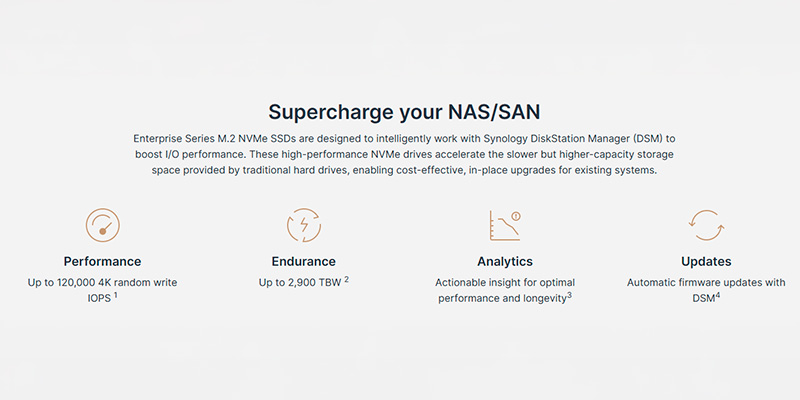 Supercharge your NAS/SAN

Enterprise Series M.2 NVMe SSDs are designed to intelligently work with Synology DiskStation Manager (DSM) to boost I/O performance. These high-performance NVMe drives accelerate the slower but higher-capacity storage space provided by traditional hard drives, enabling cost-effective, in-place upgrades for existing systems.

Performance

Up to 120,000 4K random write IOPS $^1$

Endurance

Up to 2,900 TBW $^2$

Analytics

Actionable insight for optimal performance and longevity$^3$

Updates

Automatic firmware updates with DSM$^4$